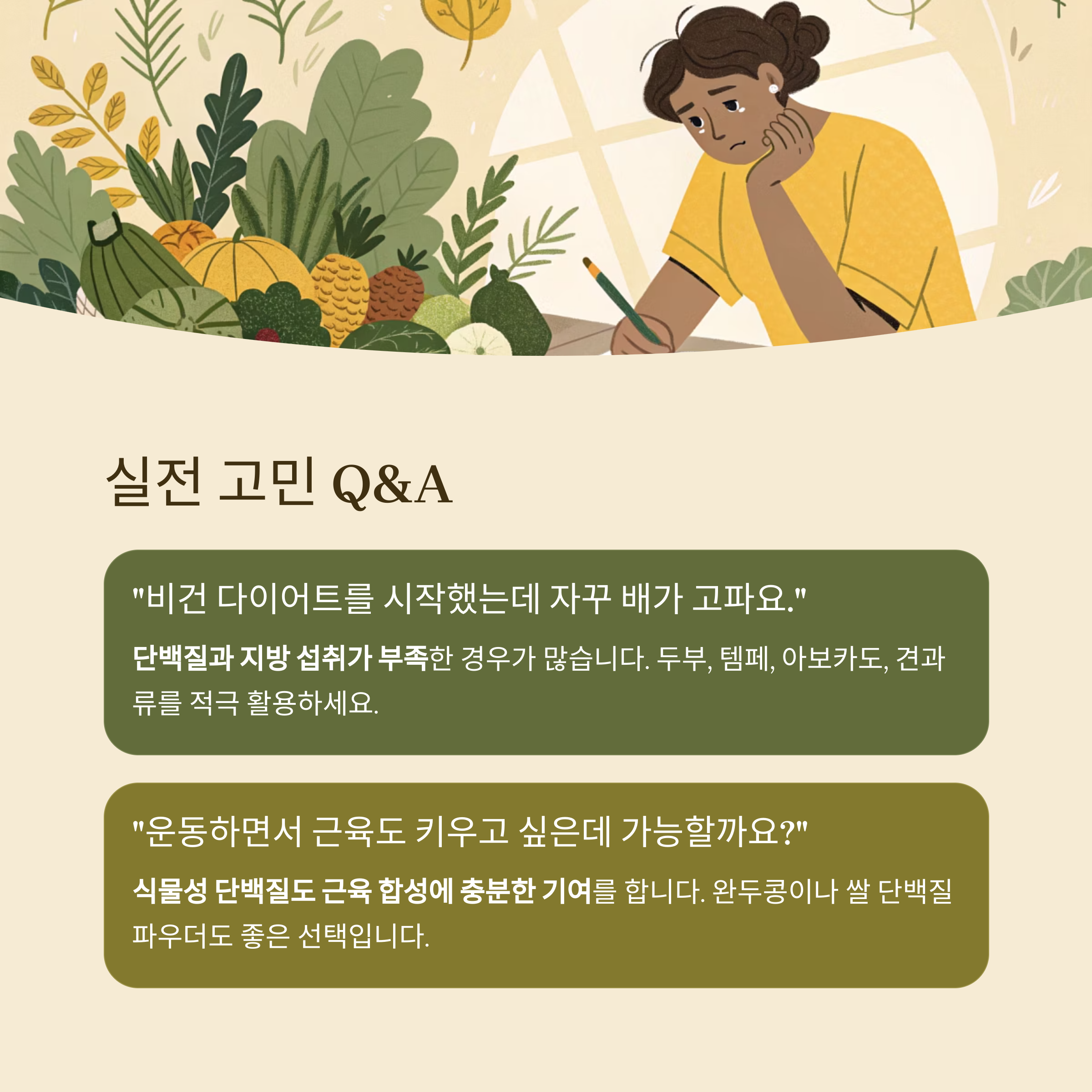 실전 고민 Q&A

"비건 다이어트를 시작했는데 자꾸 배가 고파요."

단백질과 지방 섭취가 부족한 경우가 많습니다. 두부, 템페, 아보카도, 견과류를 적극 활용하세요.

"운동하면서 근육도 키우고 싶은데 가능할까요?"

식물성 단백질도 근육 합성에 충분한 기여를 합니다. 완두콩이나 쌀 단백질 파우더도 좋은 선택입니다.